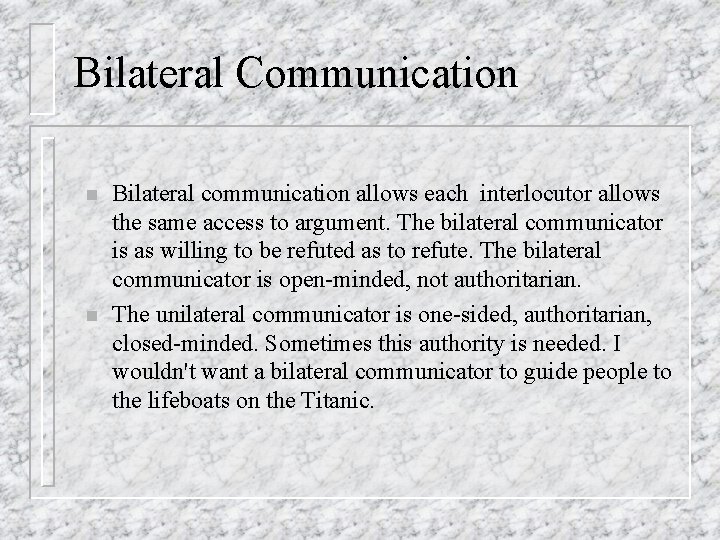 Bilateral Communication

- Bilateral communication allows each interlocutor allows the same access to argument. The bilateral communicator is as willing to be refuted as to refute. The bilateral communicator is open-minded, not authoritarian.
- The unilateral communicator is one-sided, authoritarian, closed-minded. Sometimes this authority is needed. I wouldn't want a bilateral communicator to guide people to the lifeboats on the Titanic.